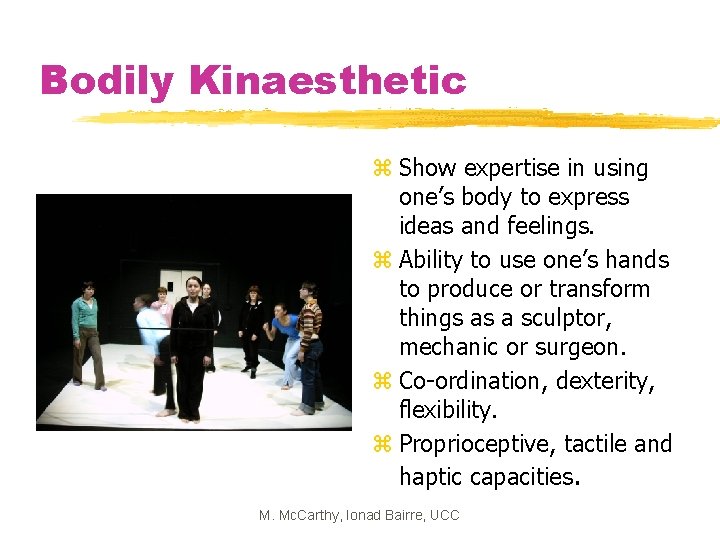 Bodily Kinaesthetic

⌘ Show expertise in using one's body to express ideas and feelings.
⌘ Ability to use one's hands to produce or transform things as a sculptor, mechanic or surgeon.
⌘ Co-ordination, dexterity, flexibility.
⌘ Proprioceptive, tactile and haptic capacities.

M. McCarthy, Ionad Bairre, UCC